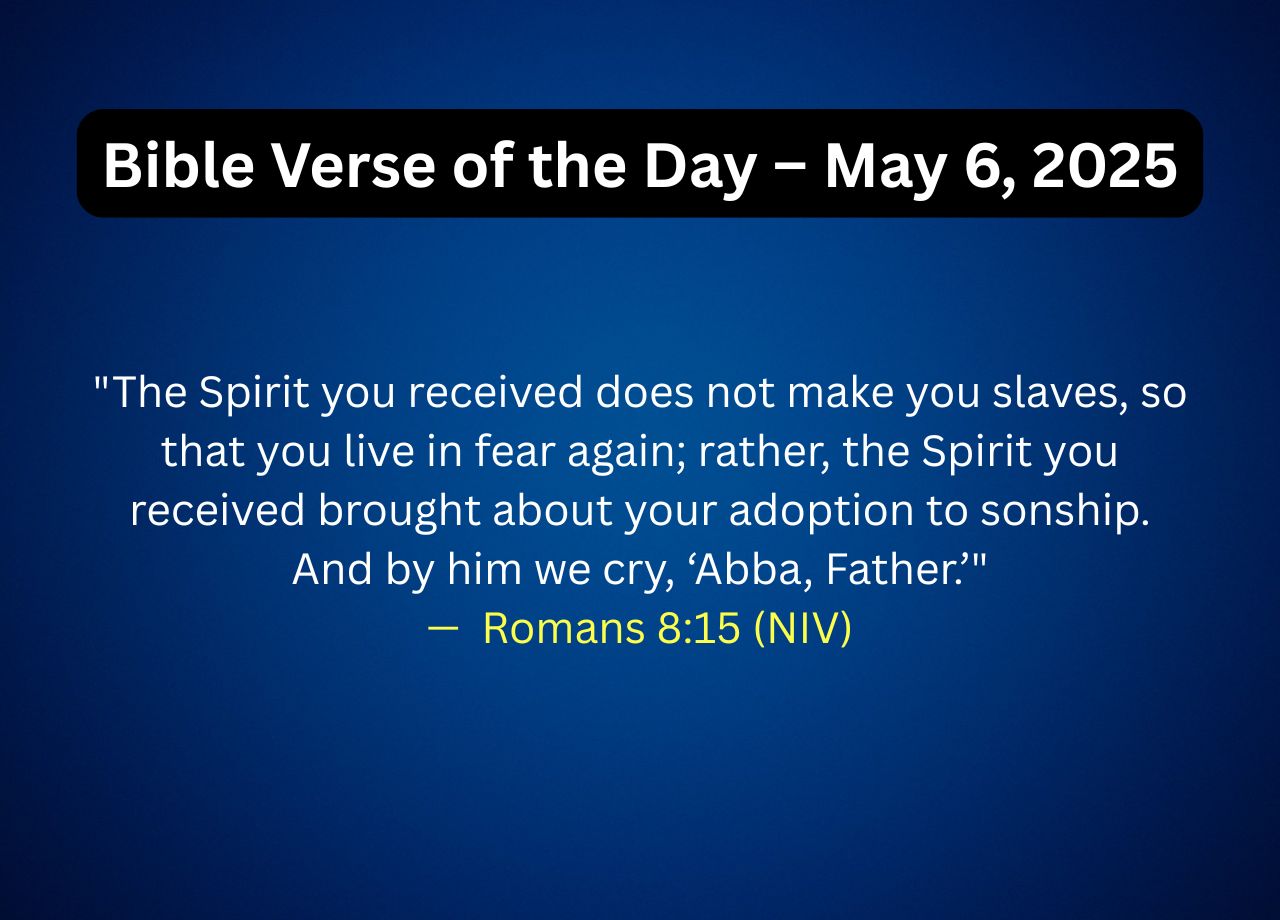 Bible Verse of the Day – May 6, 2025

"The Spirit you received does not make you slaves, so that you live in fear again; rather, the Spirit you received brought about your adoption to sonship. And by him we cry, ‘Abba, Father.’"
— Romans 8:15 (NIV)